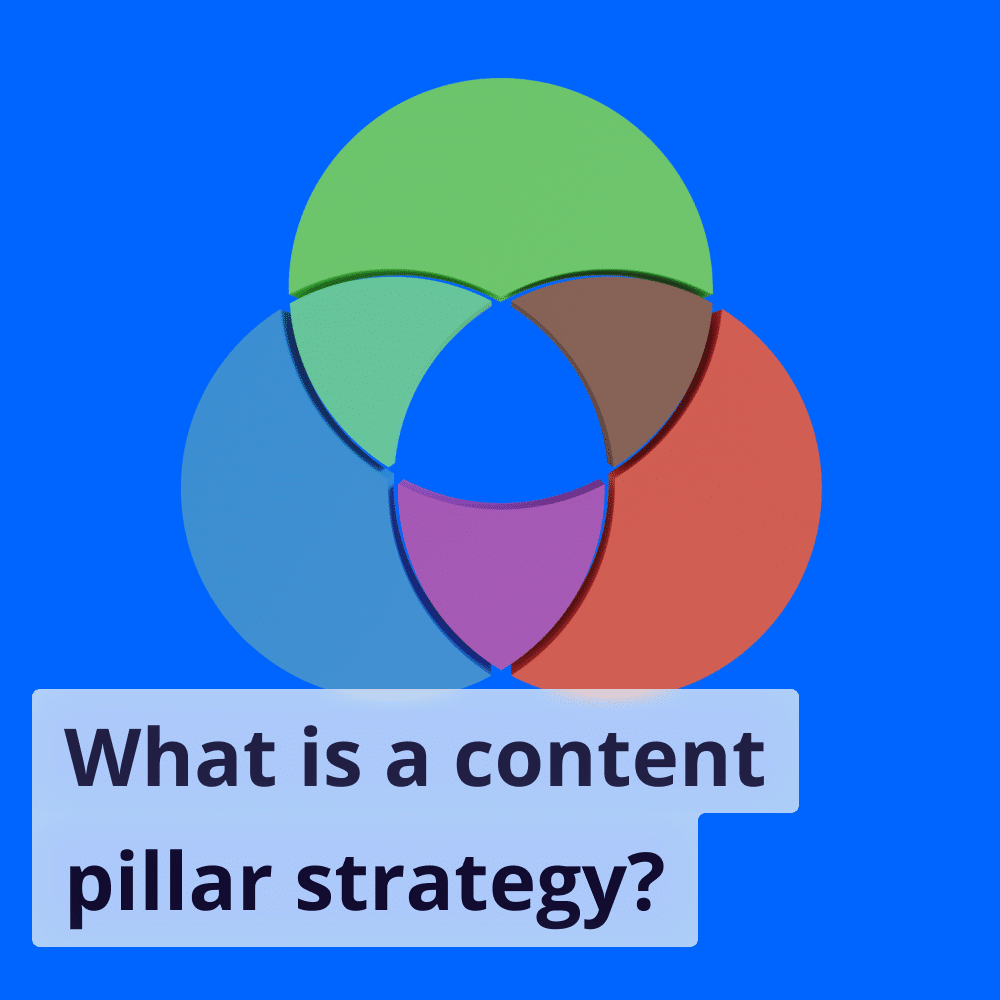 What is a content pillar strategy?